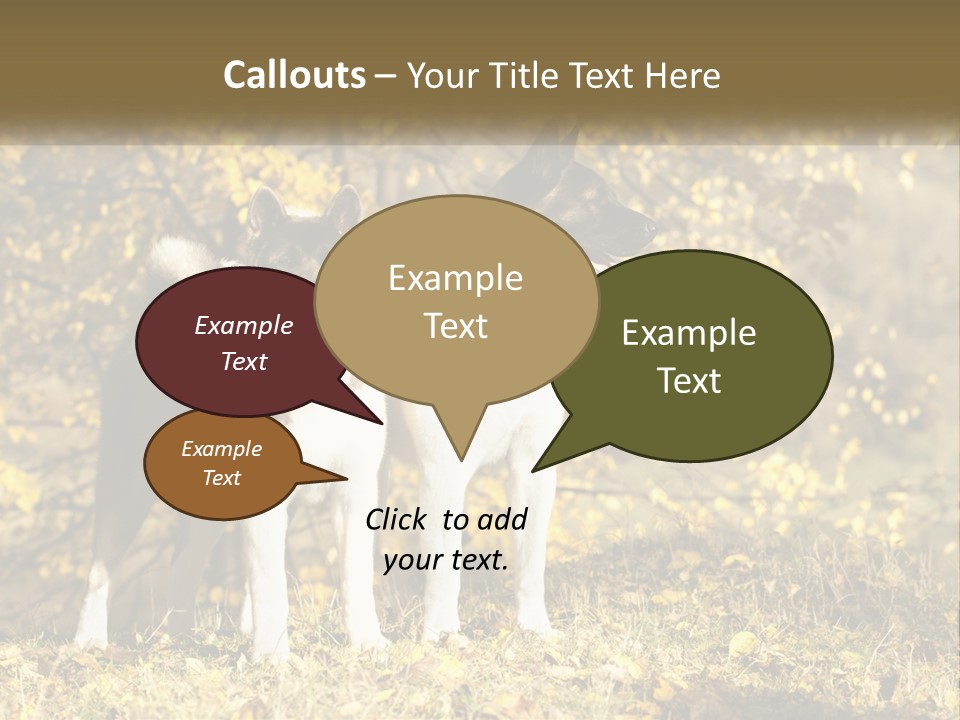 Callouts – Your Title Text Here

Example Text

Example Text

Example Text

Example Text

Click to add your text.